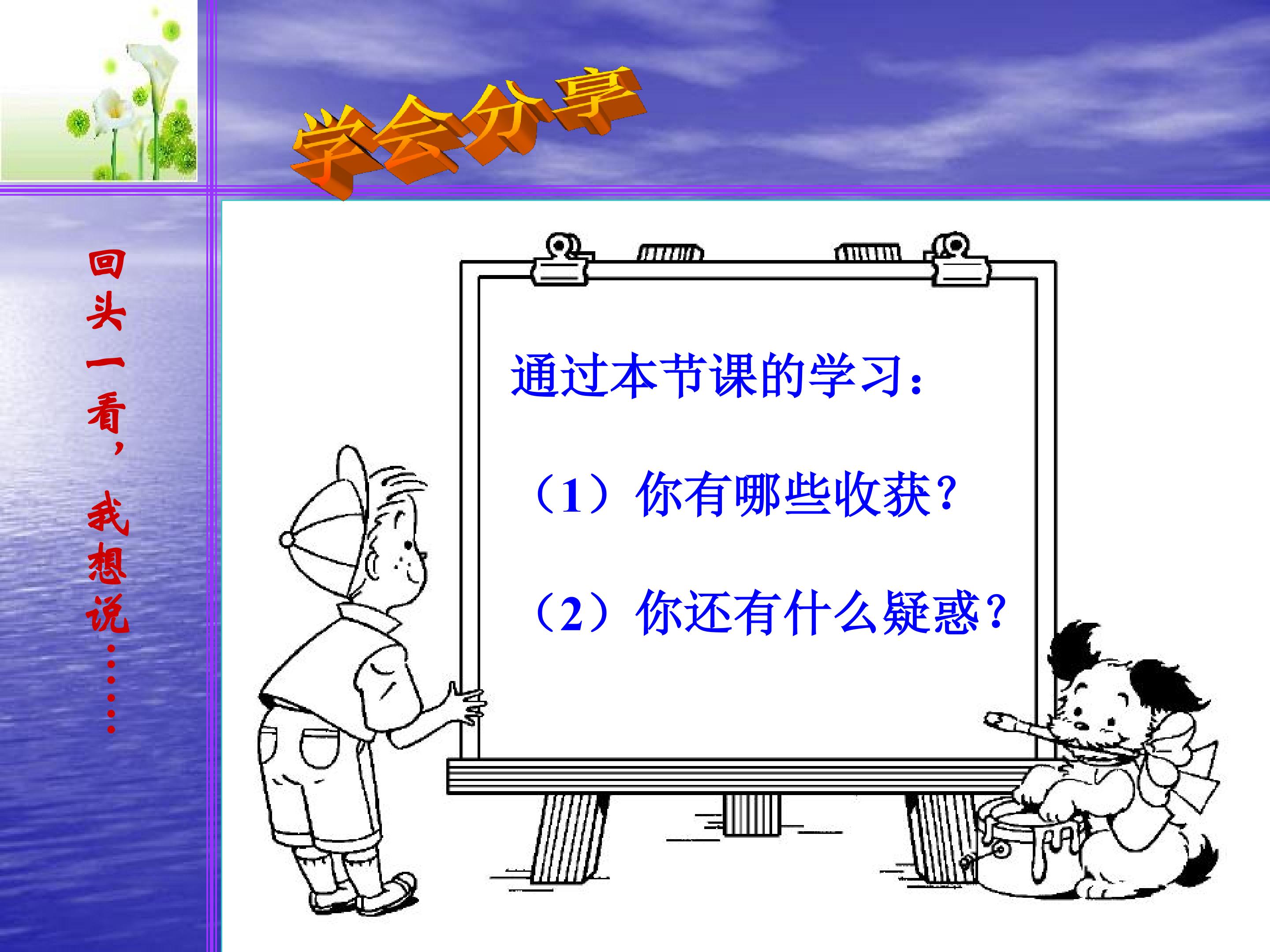 学会分享

回头一看，我想说……

通过本节课的学习：

（1）你有哪些收获？

（2）你还有什么疑惑？